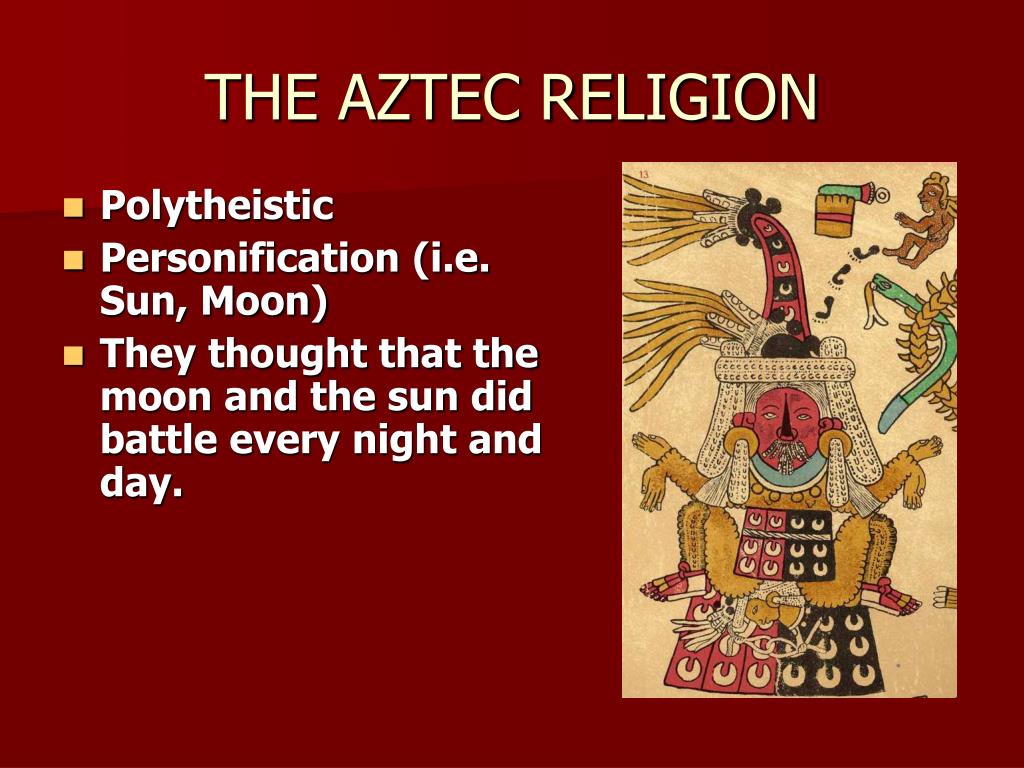 THE AZTEC RELIGION

- Polytheistic
- Personification (i.e. Sun, Moon)
- They thought that the moon and the sun did battle every night and day.

13